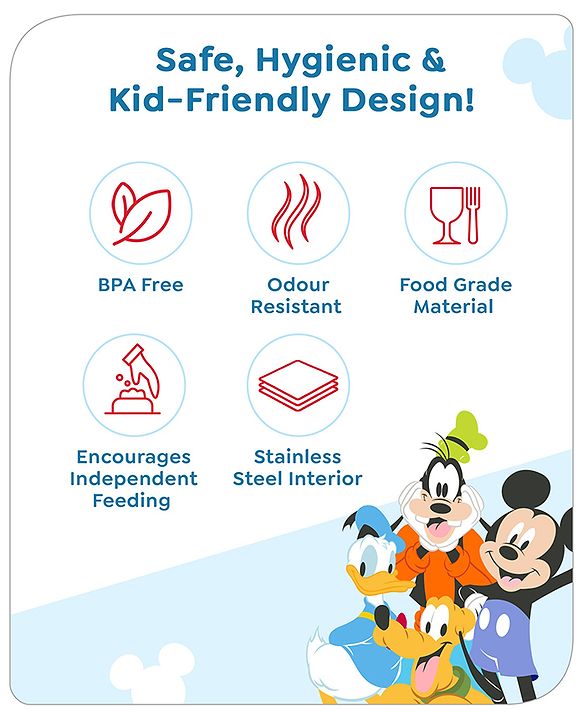 Safe, Hygienic & Kid-Friendly Design!

BPA Free

Odour Resistant

Food Grade Material

Encourages Independent Feeding

Stainless Steel Interior